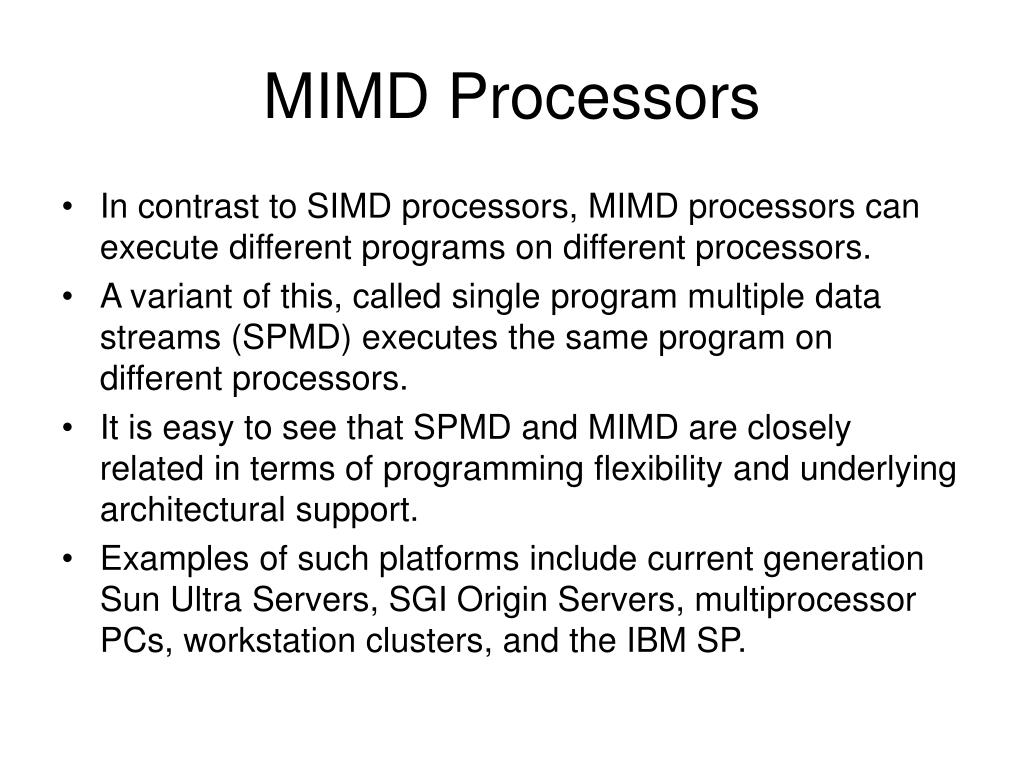 MIMD Processors

• In contrast to SIMD processors, MIMD processors can execute different programs on different processors.
• A variant of this, called single program multiple data streams (SPMD) executes the same program on different processors.
• It is easy to see that SPMD and MIMD are closely related in terms of programming flexibility and underlying architectural support.
• Examples of such platforms include current generation Sun Ultra Servers, SGI Origin Servers, multiprocessor PCs, workstation clusters, and the IBM SP.